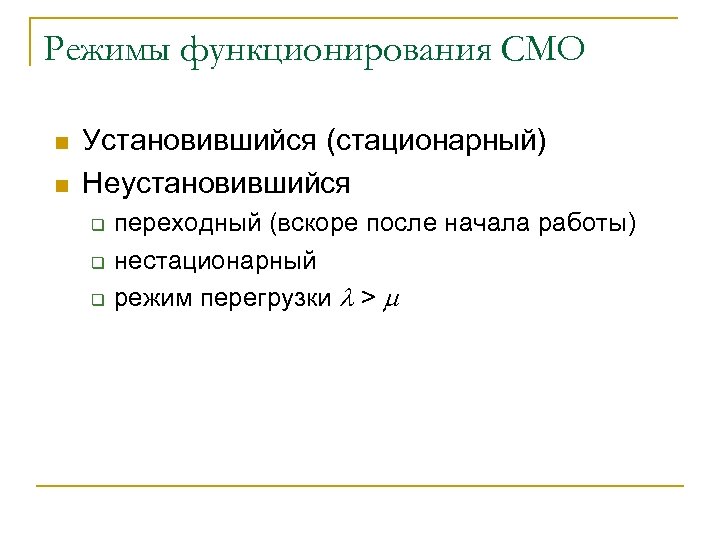 Режимы функционирования СМО

- Установившийся (стационарный)
- Неустановившийся
  - переходный (вскоре после начала работы)
  - нестационарный
  - режим перегрузки $\lambda > \mu$